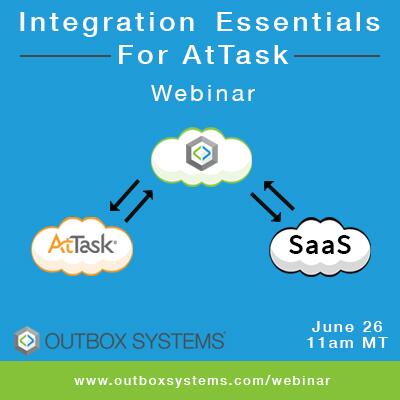 Integration Essentials
For AtTask
Webinar

AtTask

SaaS

OUTBOX SYSTEMS

June 26
11am MT

www.outboxsystems.com/webinar